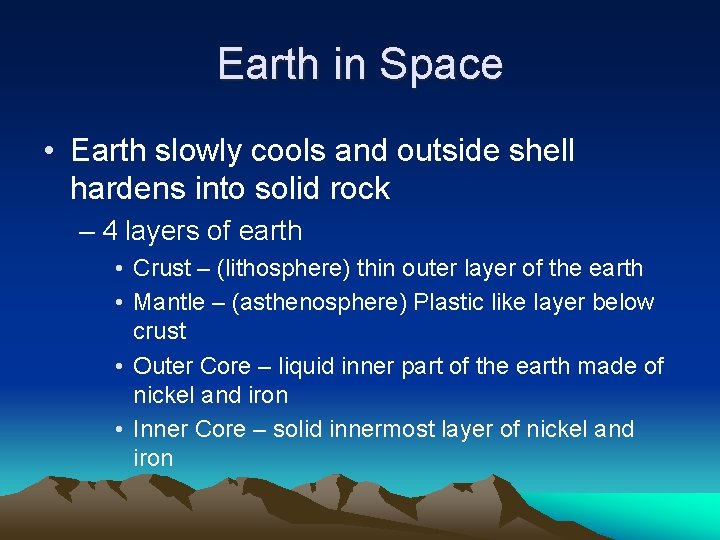 Earth in Space

• Earth slowly cools and outside shell hardens into solid rock

– 4 layers of earth

• Crust – (lithosphere) thin outer layer of the earth

• Mantle – (asthenosphere) Plastic like layer below crust

• Outer Core – liquid inner part of the earth made of nickel and iron

• Inner Core – solid innermost layer of nickel and iron